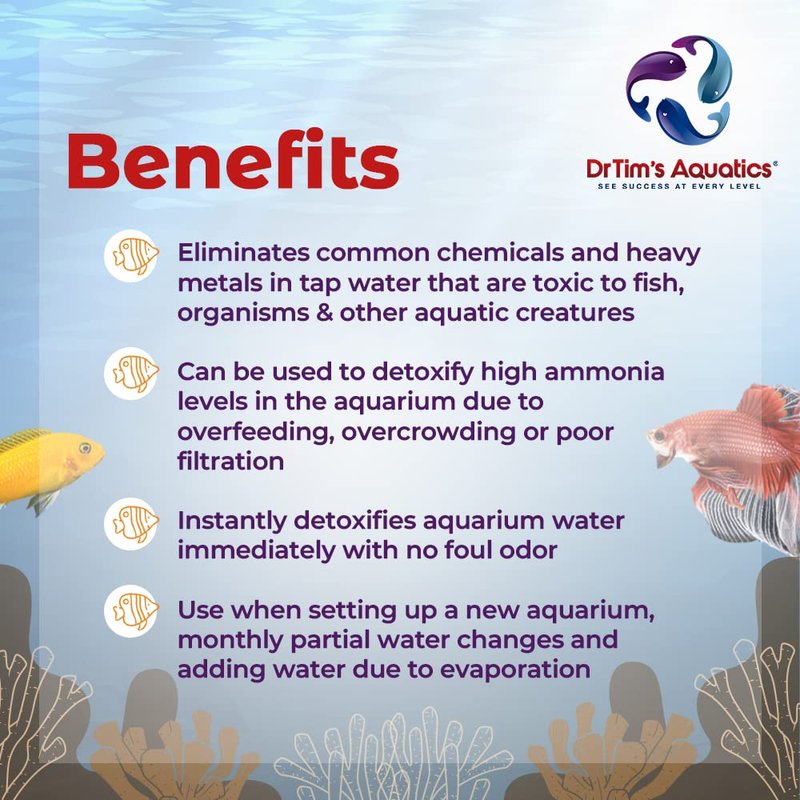 Benefits

DrTim's Aquatics®
SEE SUCCESS AT EVERY LEVEL

Eliminates common chemicals and heavy metals in tap water that are toxic to fish, organisms & other aquatic creatures

Can be used to detoxify high ammonia levels in the aquarium due to overfeeding, overcrowding or poor filtration

Instantly detoxifies aquarium water immediately with no foul odor

Use when setting up a new aquarium, monthly partial water changes and adding water due to evaporation